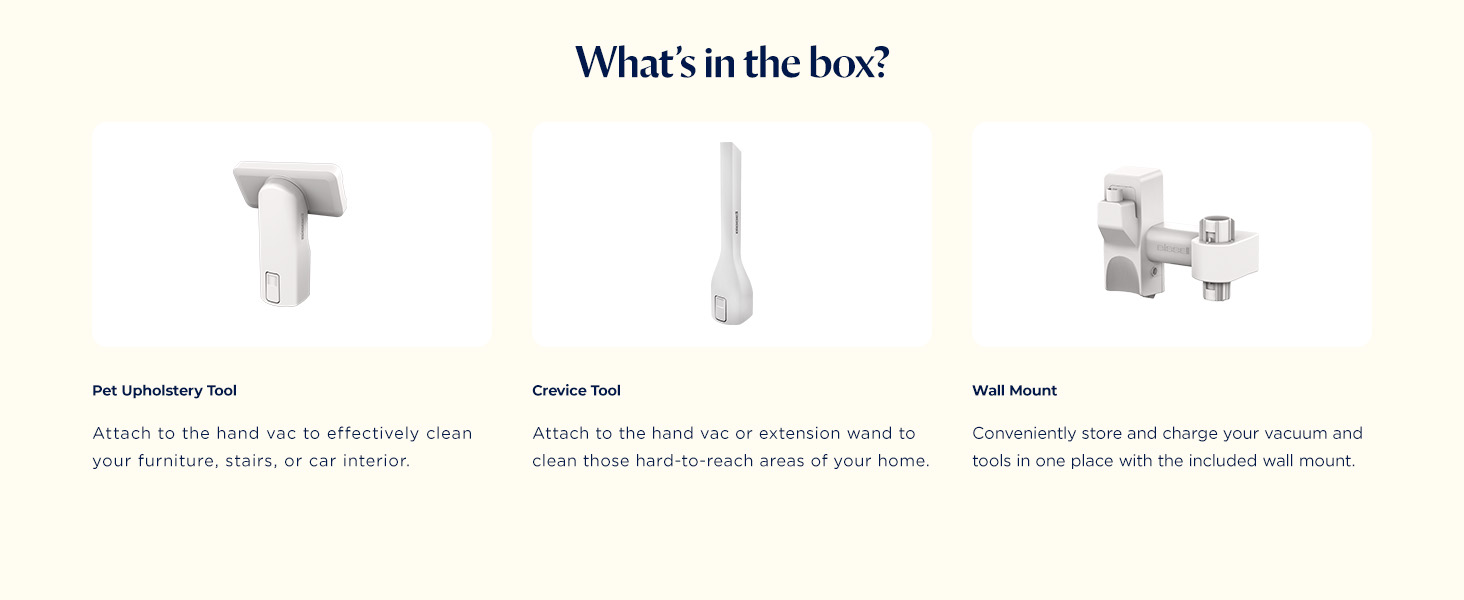 What's in the box?

Pet Upholstery Tool

Attach to the hand vac to effectively clean your furniture, stairs, or car interior.

Crevice Tool

Attach to the hand vac or extension wand to clean those hard-to-reach areas of your home.

Wall Mount

Conveniently store and charge your vacuum and tools in one place with the included wall mount.